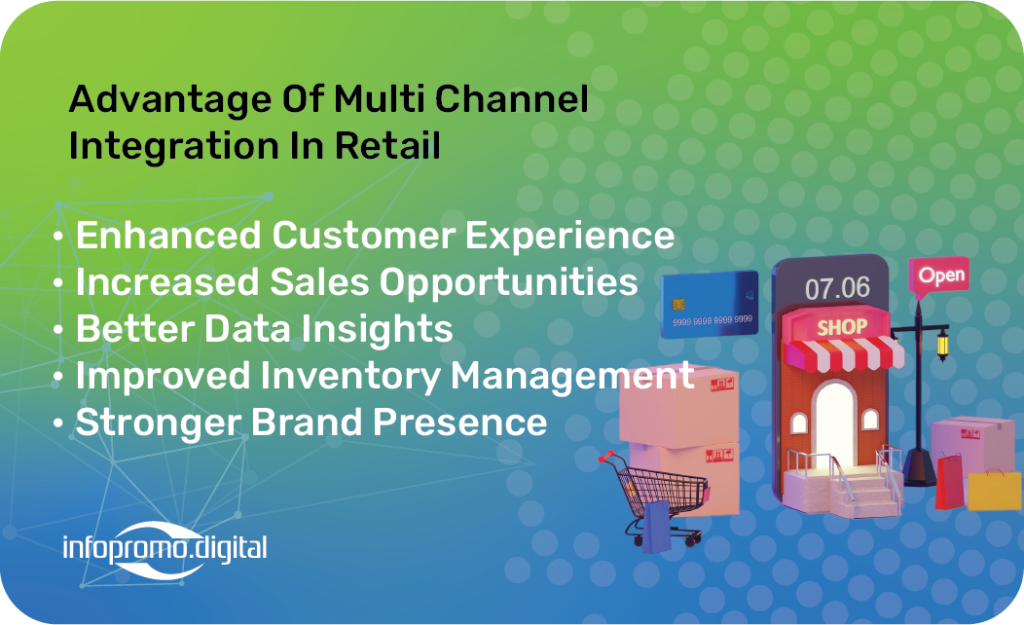 Advantage Of Multi Channel Integration In Retail

• Enhanced Customer Experience
• Increased Sales Opportunities
• Better Data Insights
• Improved Inventory Management
• Stronger Brand Presence

9999 9999 9999 9999

07.06

Open

SHOP

infopromo.digital